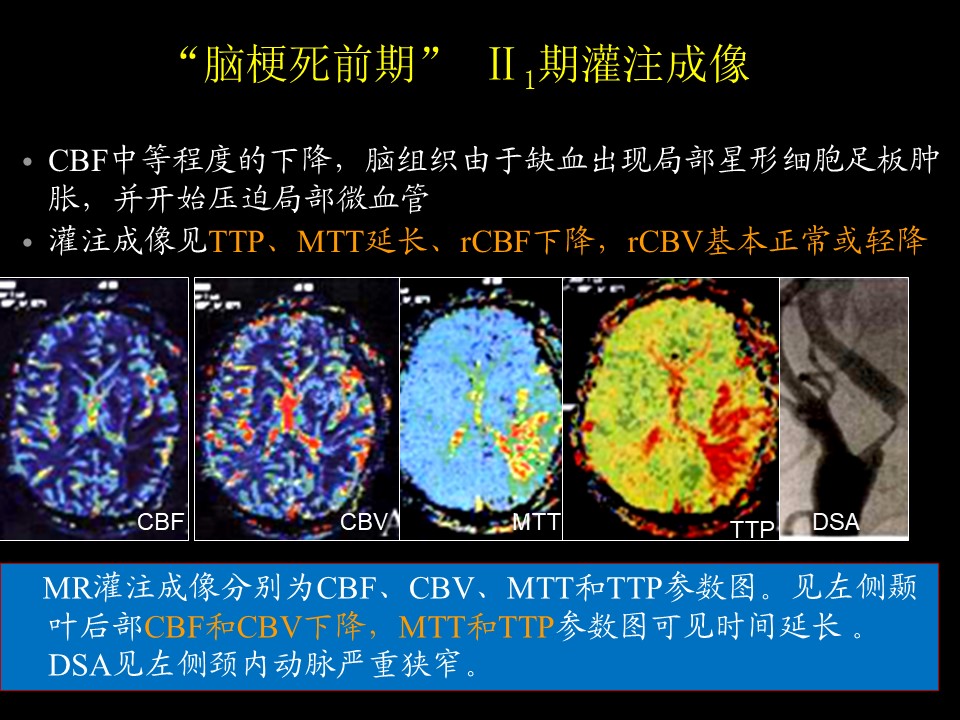 “脑梗死前期” $II_1$期灌注成像

• CBF中等程度的下降，脑组织由于缺血出现局部星形细胞足板肿胀，并开始压迫局部微血管
• 灌注成像见TTP、MTT延长、rCBF下降，rCBV基本正常或轻降

CBF CBV MTT TTP DSA

MR灌注成像分别为CBF、CBV、MTT和TTP参数图。见左侧颞叶后部CBF和CBV下降，MTT和TTP参数图可见时间延长 。DSA见左侧颈内动脉严重狭窄。